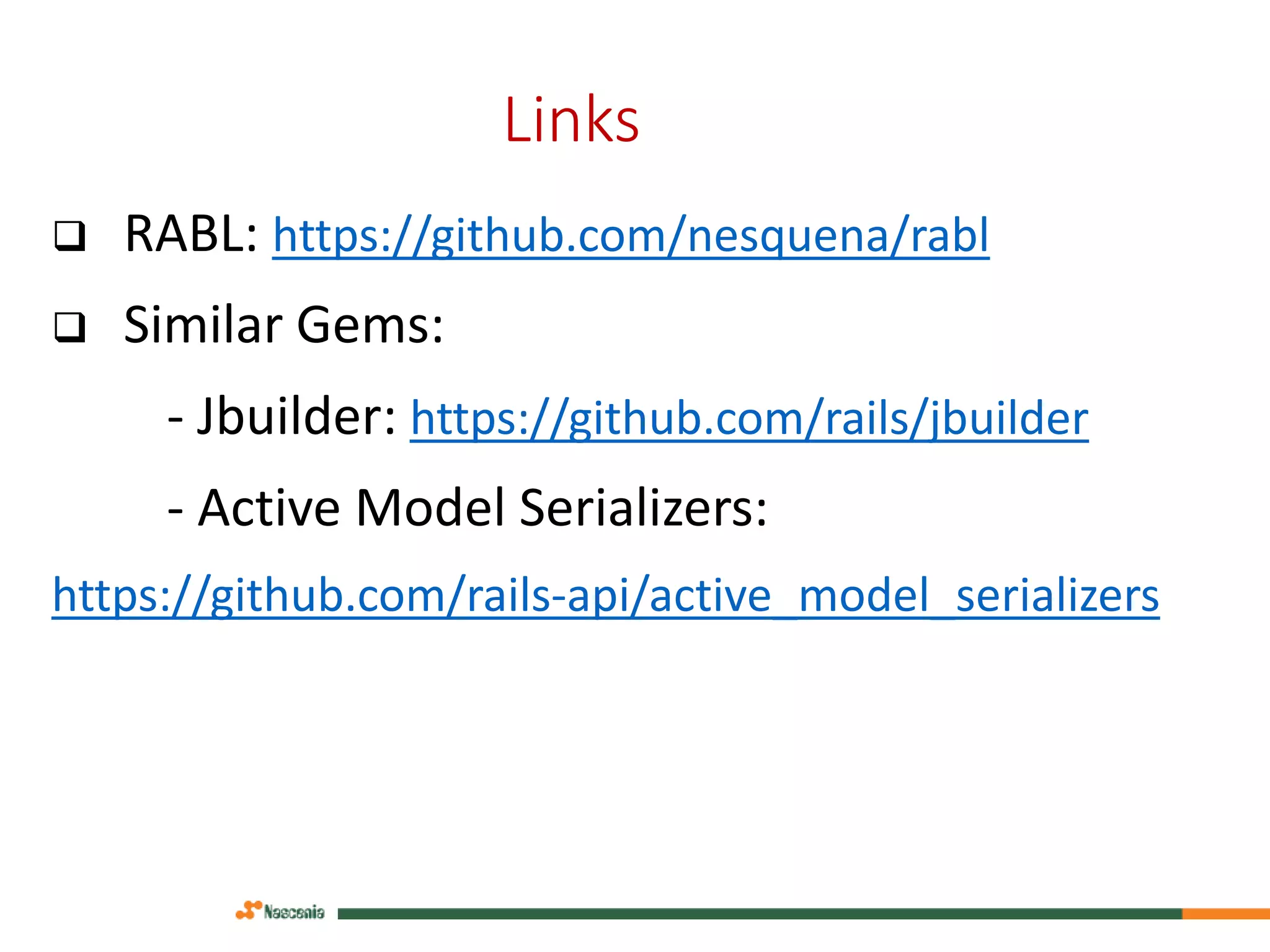 Links

❑ RABL: https://github.com/nesquena/rabl

❑ Similar Gems:

- Jbuilder: https://github.com/rails/jbuilder

- Active Model Serializers:

https://github.com/rails-api/active_model_serializers

Nascenia